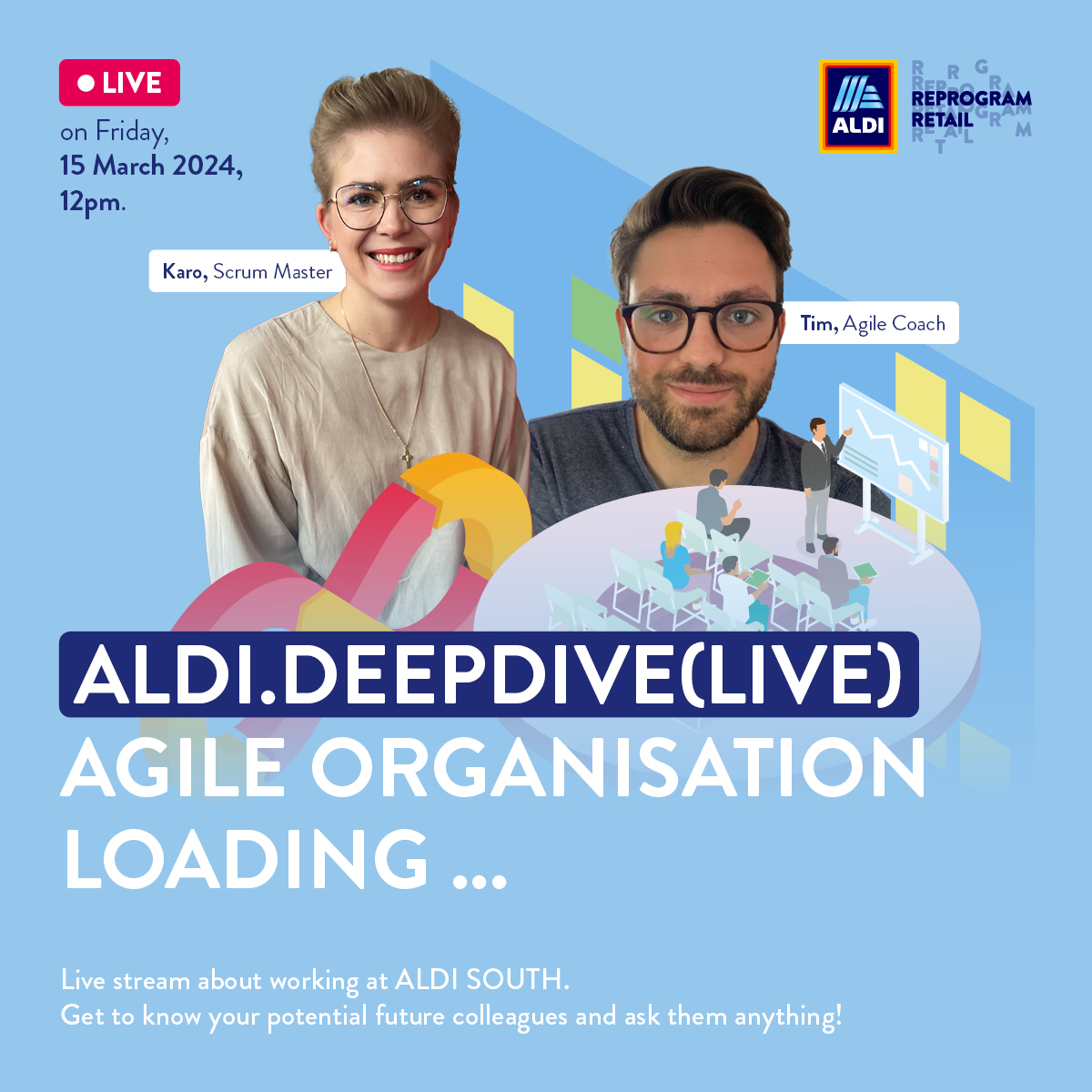 LIVE

on Friday,
15 March 2024,
12pm.

ALDI

REPROGRAM RETAIL

Karo, Scrum Master

Tim, Agile Coach

ALDI.DEEPDIVE(LIVE)
AGILE ORGANISATION LOADING ...

Live stream about working at ALDI SOUTH.
Get to know your potential future colleagues and ask them anything!